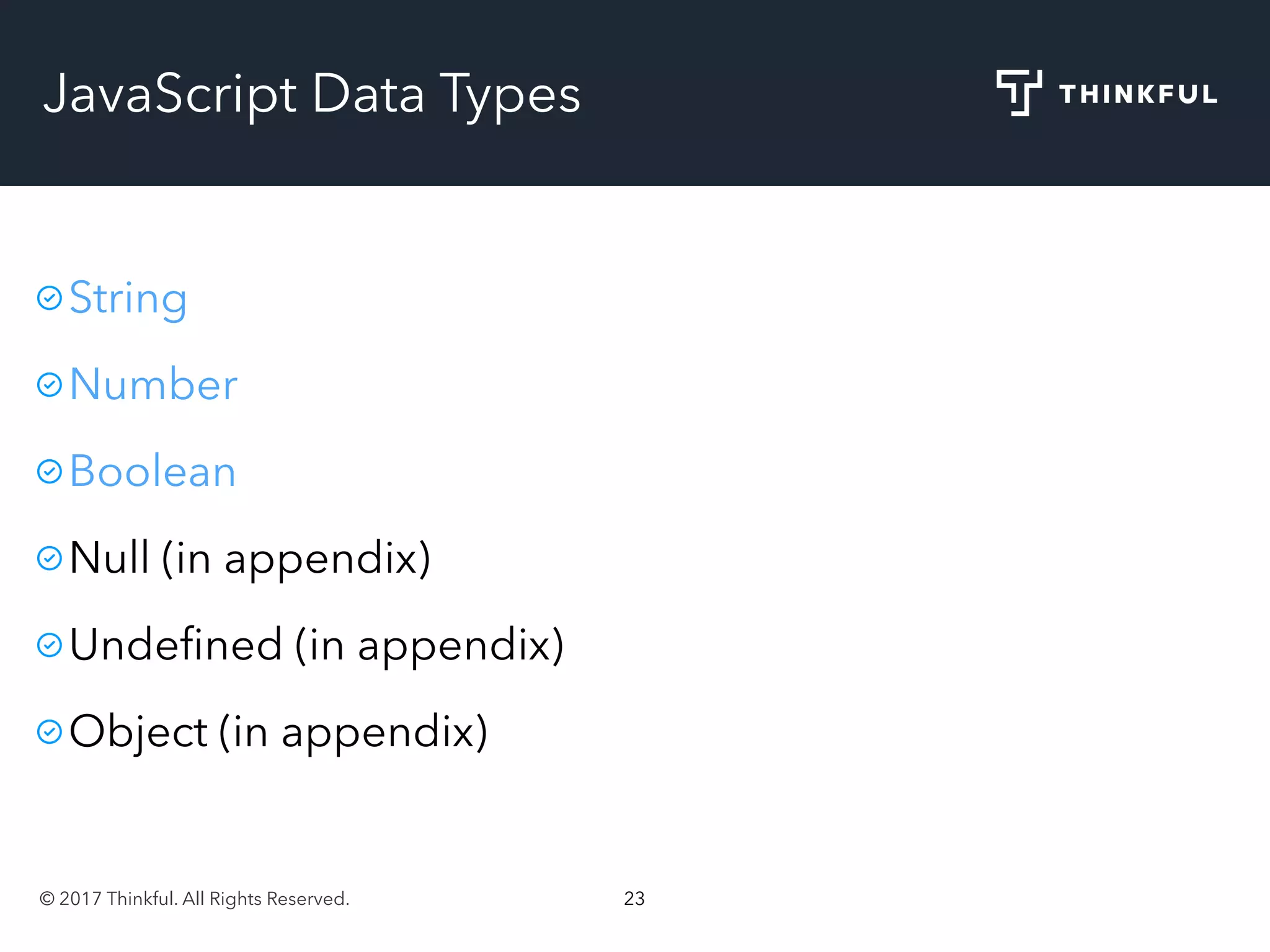 JavaScript Data Types

THINKFUL

String

Number

Boolean

Null (in appendix)

Undefined (in appendix)

Object (in appendix)

© 2017 Thinkful. All Rights Reserved.

23